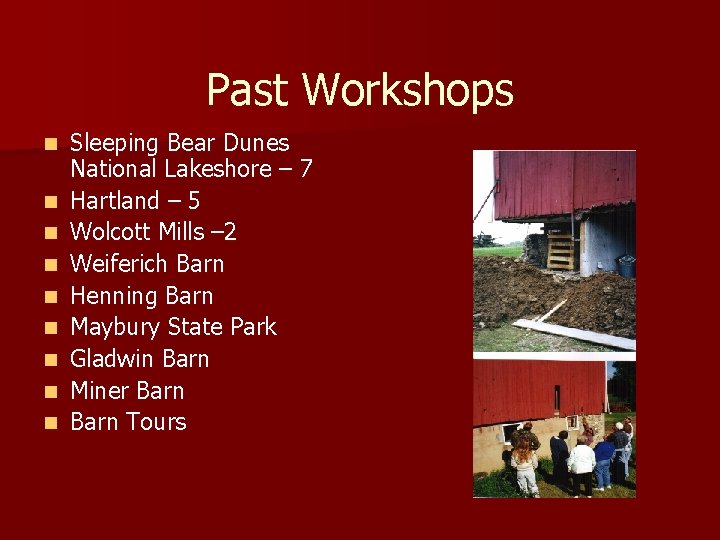 Past Workshops

- Sleeping Bear Dunes National Lakeshore – 7
- Hartland – 5
- Wolcott Mills –2
- Weiferich Barn
- Henning Barn
- Maybury State Park
- Gladwin Barn
- Miner Barn
- Barn Tours